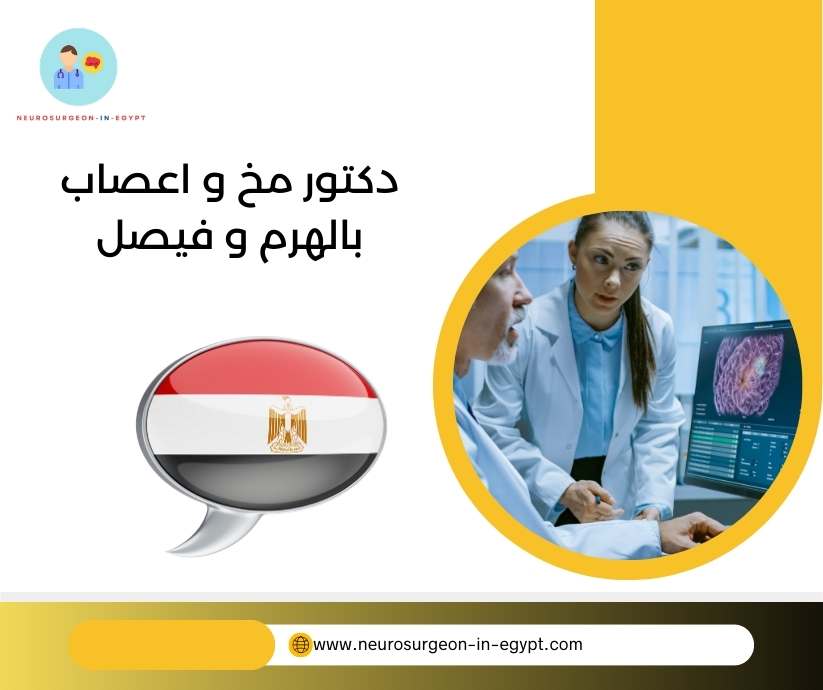 NEUROSURGEON-IN-EGYPT

دكتور مخ و اعصاب بالهرم و فيصل

www.neurosurgeon-in-egypt.com